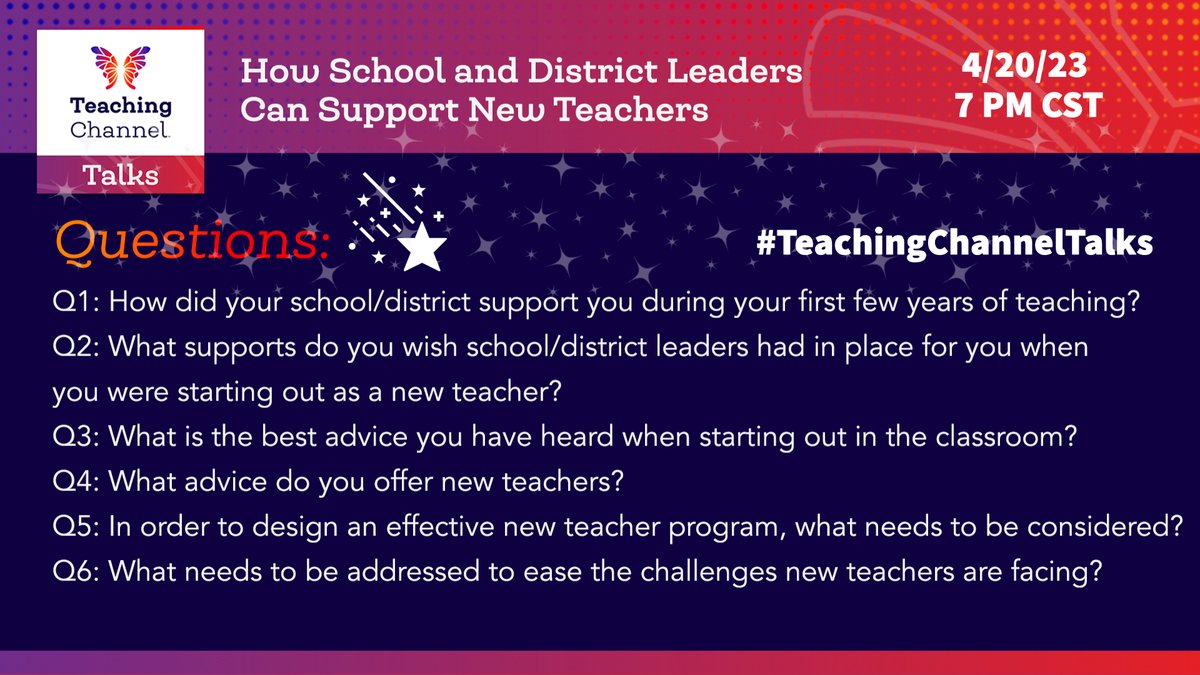 Teaching Channel.
Talks

How School and District Leaders Can Support New Teachers

4/20/23
7 PM CST

Questions:

#TeachingChannelTalks

Q1: How did your school/district support you during your first few years of teaching?
Q2: What supports do you wish school/district leaders had in place for you when you were starting out as a new teacher?
Q3: What is the best advice you have heard when starting out in the classroom?
Q4: What advice do you offer new teachers?
Q5: In order to design an effective new teacher program, what needs to be considered?
Q6: What needs to be addressed to ease the challenges new teachers are facing?